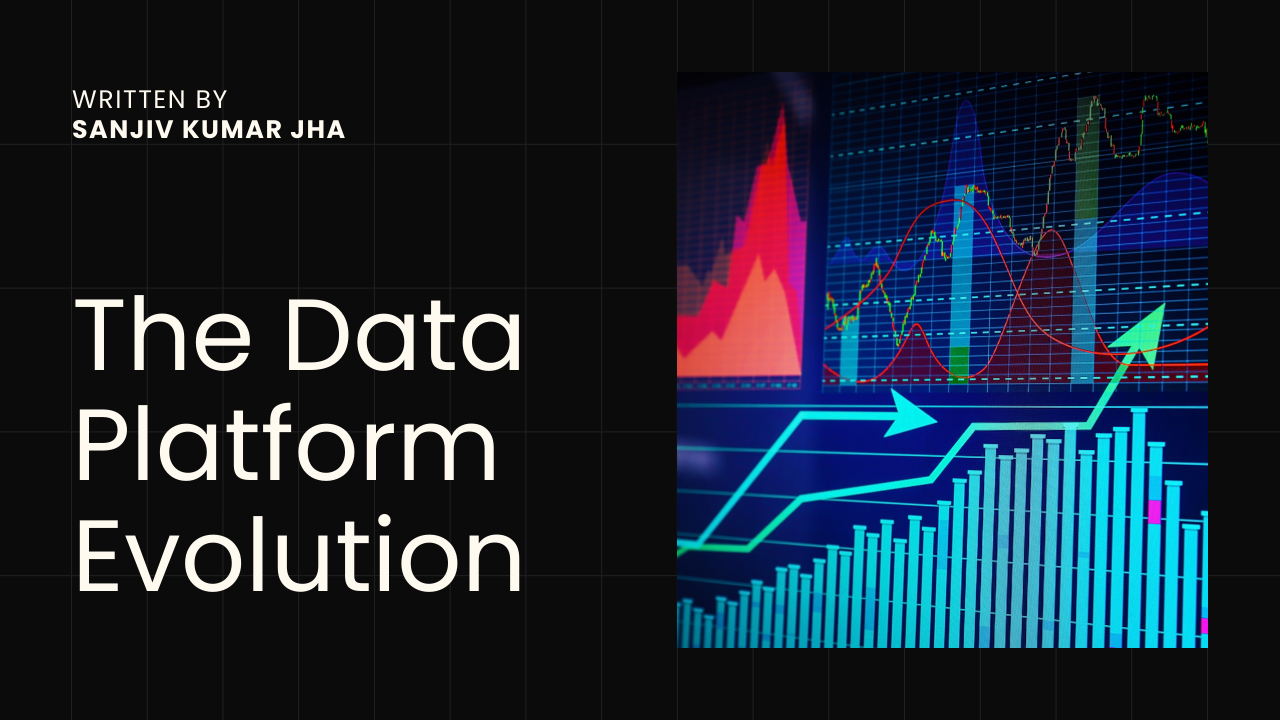 WRITTEN BY
SANJIV KUMAR JHA

The Data Platform Evolution